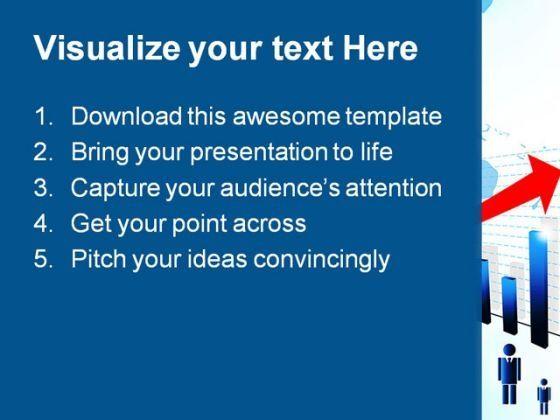 Visualize your text Here

1. Download this awesome template
2. Bring your presentation to life
3. Capture your audience's attention
4. Get your point across
5. Pitch your ideas convincingly